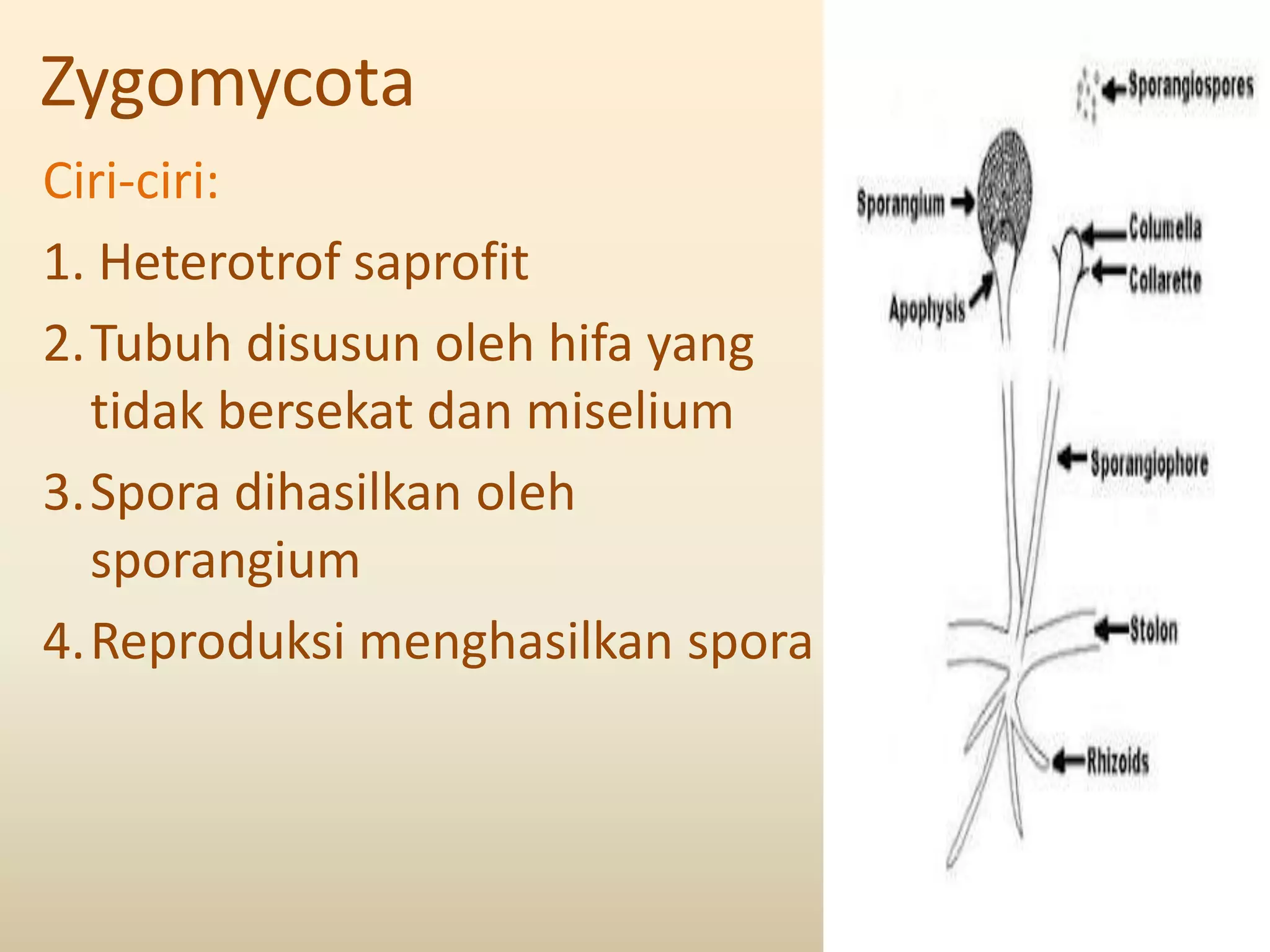 Zygomycota

Ciri-ciri:

1. Heterotrof saprofit

2. Tubuh disusun oleh hifa yang tidak bersekat dan miselium

3. Spora dihasilkan oleh sporangium

4. Reproduksi menghasilkan spora

Sporangiospores

Sporangium

Columella

Collarette

Apophysis

Sporangiophore

Stolon

Rhizoids